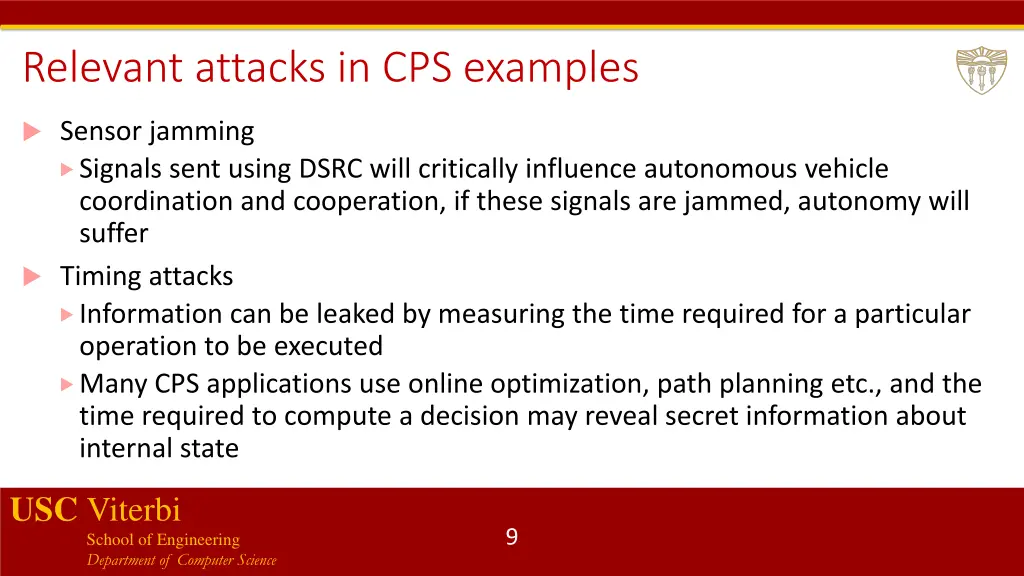 Relevant attacks in CPS examples

Sensor jamming

Signals sent using DSRC will critically influence autonomous vehicle coordination and cooperation, if these signals are jammed, autonomy will suffer

Timing attacks

Information can be leaked by measuring the time required for a particular operation to be executed

Many CPS applications use online optimization, path planning etc., and the time required to compute a decision may reveal secret information about internal state

USC Viterbi
School of Engineering
Department of Computer Science

9